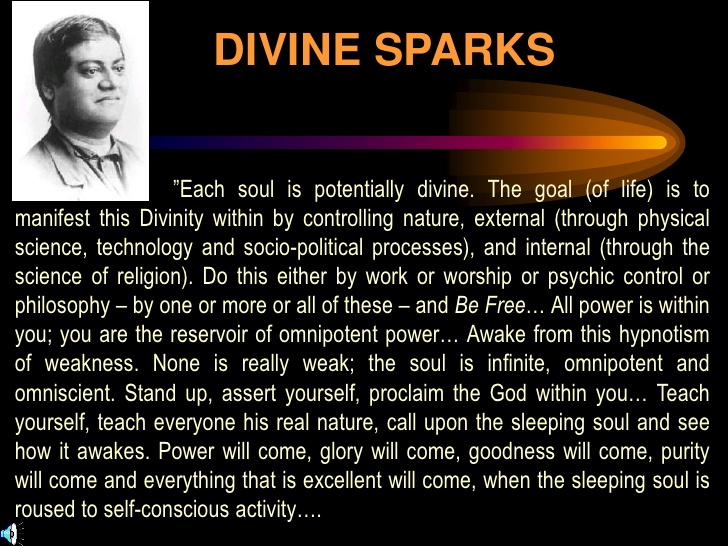 DIVINE SPARKS

”Each soul is potentially divine. The goal (of life) is to manifest this Divinity within by controlling nature, external (through physical science, technology and socio-political processes), and internal (through the science of religion). Do this either by work or worship or psychic control or philosophy – by one or more or all of these – and Be Free… All power is within you; you are the reservoir of omnipotent power… Awake from this hypnotism of weakness. None is really weak; the soul is infinite, omnipotent and omniscient. Stand up, assert yourself, proclaim the God within you… Teach yourself, teach everyone his real nature, call upon the sleeping soul and see how it awakes. Power will come, glory will come, goodness will come, purity will come and everything that is excellent will come, when the sleeping soul is roused to self-conscious activity….